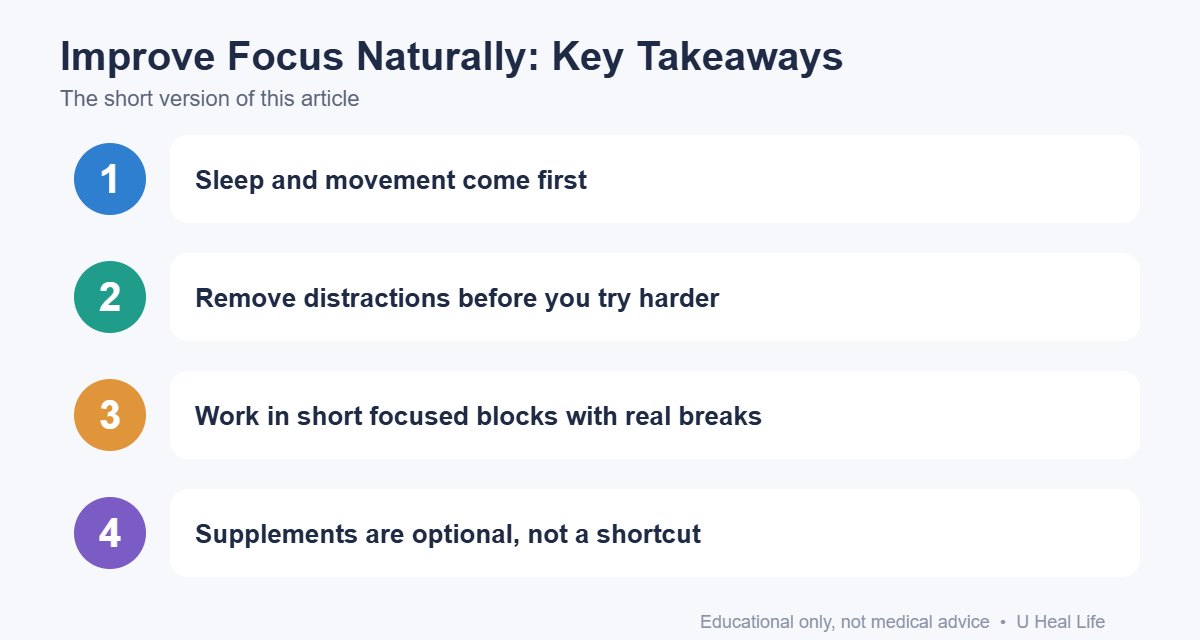 Improve Focus Naturally: Key Takeaways

The short version of this article

1 Sleep and movement come first

2 Remove distractions before you try harder

3 Work in short focused blocks with real breaks

4 Supplements are optional, not a shortcut

Educational only, not medical advice • U Heal Life